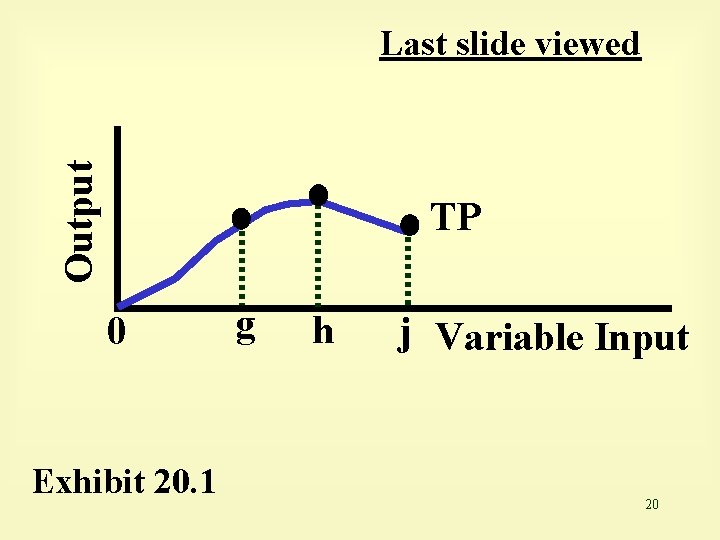 Last slide viewed

Output

TP

0 g h j Variable Input

Exhibit 20.1

20